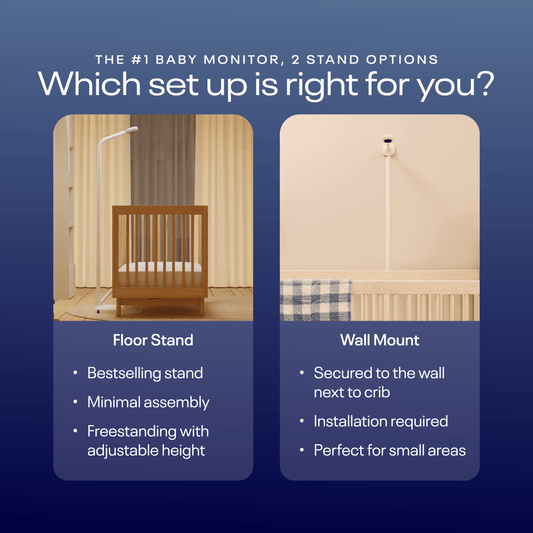 THE #1 BABY MONITOR, 2 STAND OPTIONS
Which set up is right for you?

Floor Stand

• Bestselling stand
• Minimal assembly
• Freestanding with adjustable height

Wall Mount

• Secured to the wall next to crib
• Installation required
• Perfect for small areas